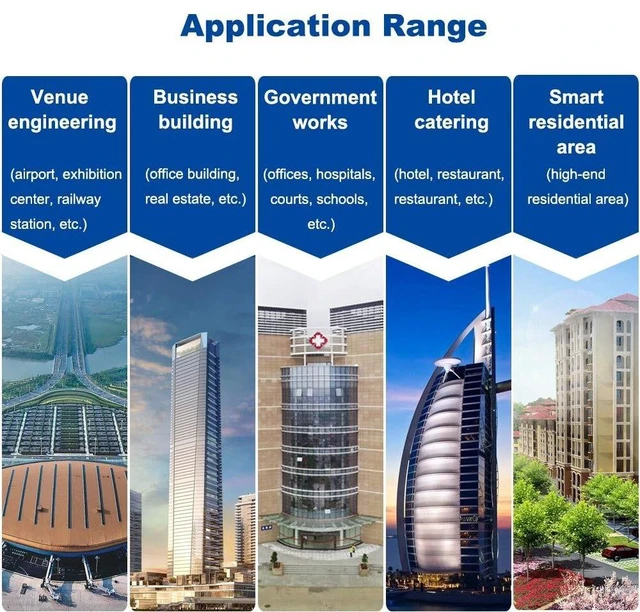 Application Range

Venue engineering
(airport, exhibition center, railway station, etc.)

Business building
(office building, real estate, etc.)

Government works
(offices, hospitals, courts, schools, etc.)

Hotel catering
(hotel, restaurant, restaurant, etc.)

Smart residential area
(high-end residential area)